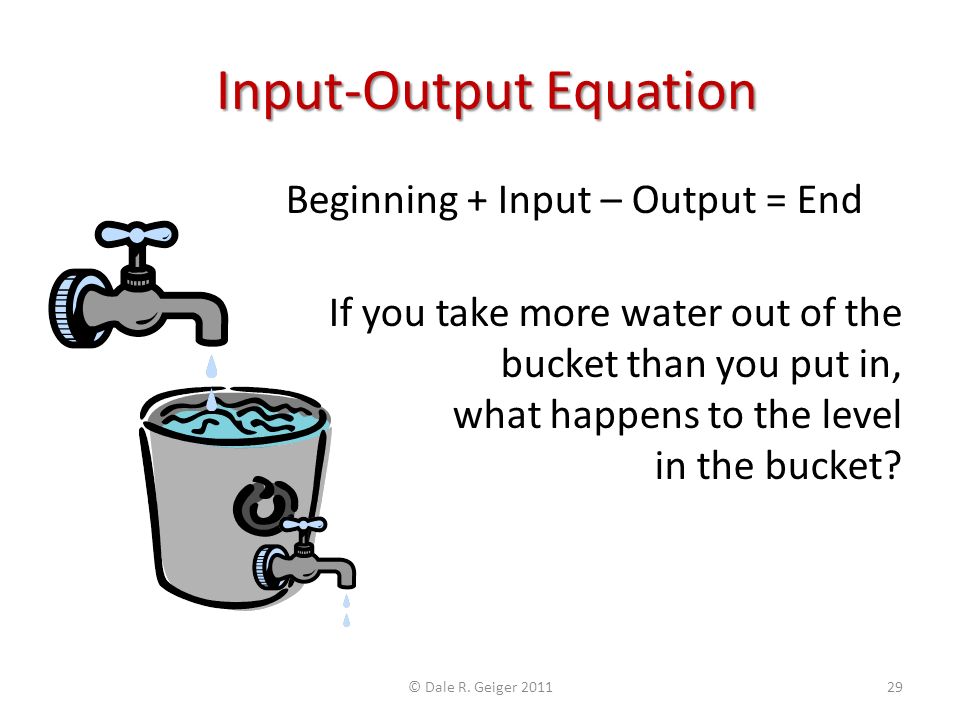 Input-Output Equation

Beginning + Input – Output = End

If you take more water out of the bucket than you put in, what happens to the level in the bucket?

© Dale R. Geiger 2011

29